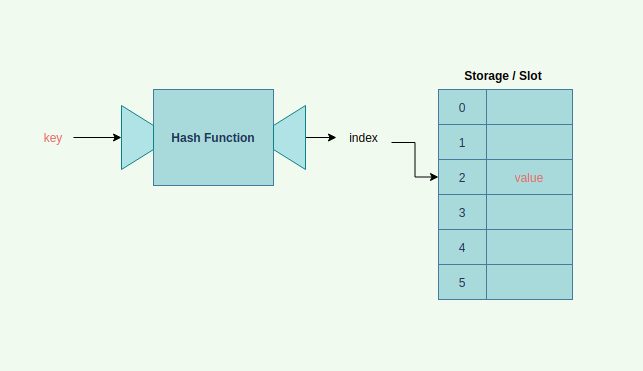 key

Hash Function

index

Storage / Slot

| 0 | |
|---|---|
| 1 | |
| 2 | value |
| 3 | |
| 4 | |
| 5 | |